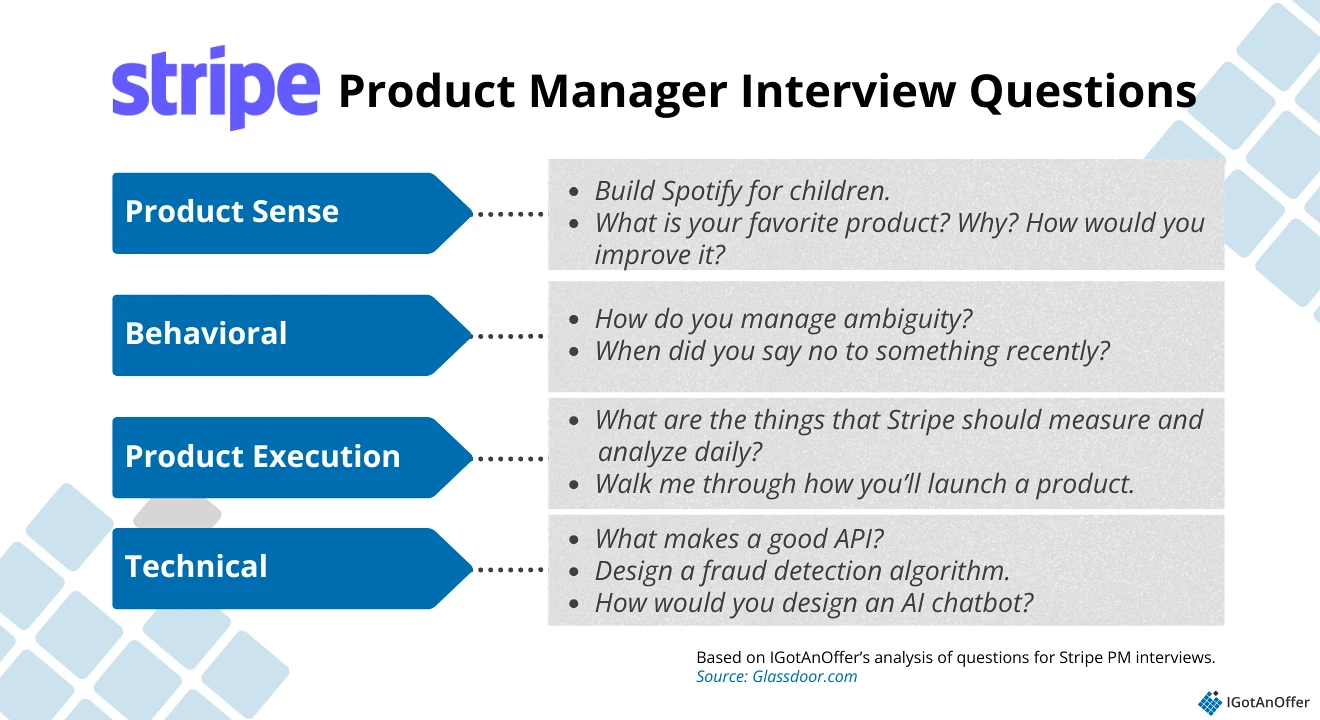 stripe Product Manager Interview Questions

Product Sense
- Build Spotify for children.
- What is your favorite product? Why? How would you improve it?

Behavioral
- How do you manage ambiguity?
- When did you say no to something recently?

Product Execution
- What are the things that Stripe should measure and analyze daily?
- Walk me through how you'll launch a product.

Technical
- What makes a good API?
- Design a fraud detection algorithm.
- How would you design an AI chatbot?

Based on IGotAnOffer's analysis of questions for Stripe PM interviews.
Source: Glassdoor.com

IGotAnOffer